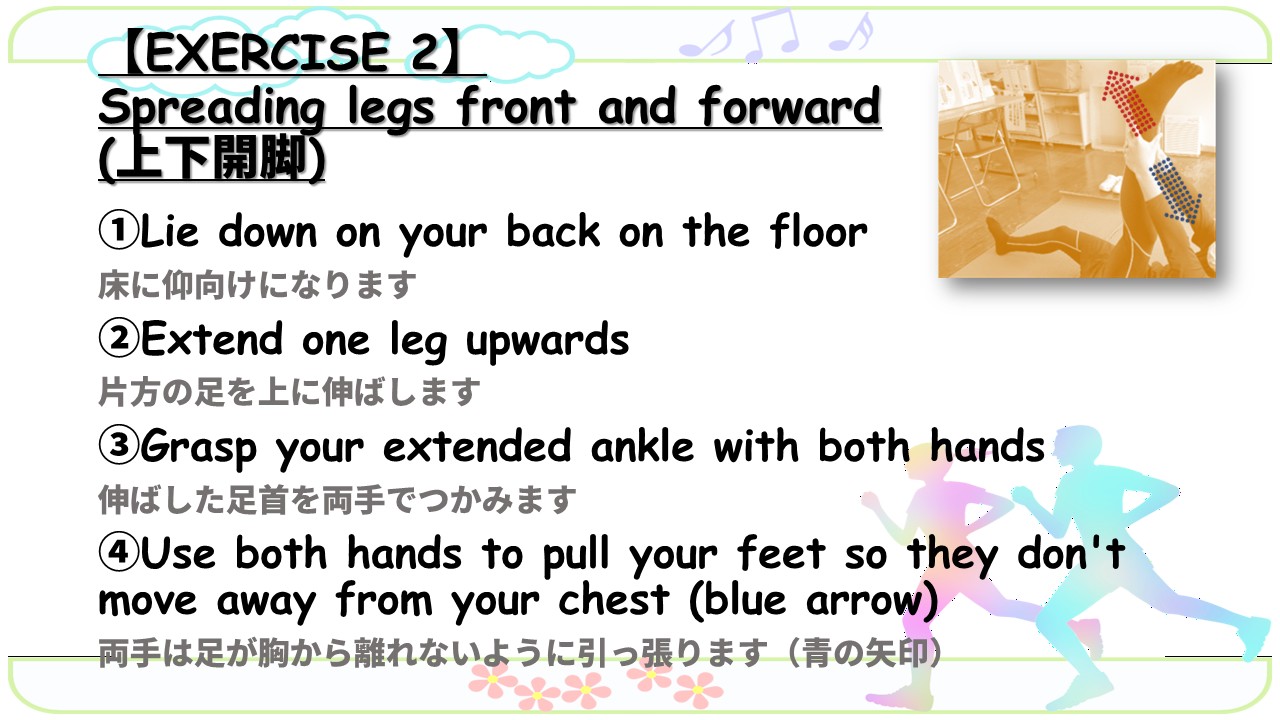 【EXERCISE 2】
Spreading legs front and forward (上下開脚)

①Lie down on your back on the floor
床に仰向けになります

②Extend one leg upwards
片方の足を上に伸ばします

③Grasp your extended ankle with both hands
伸ばした足首を両手でつかみます

④Use both hands to pull your feet so they don't move away from your chest (blue arrow)
両手は足が胸から離れないように引っ張ります（青の矢印）